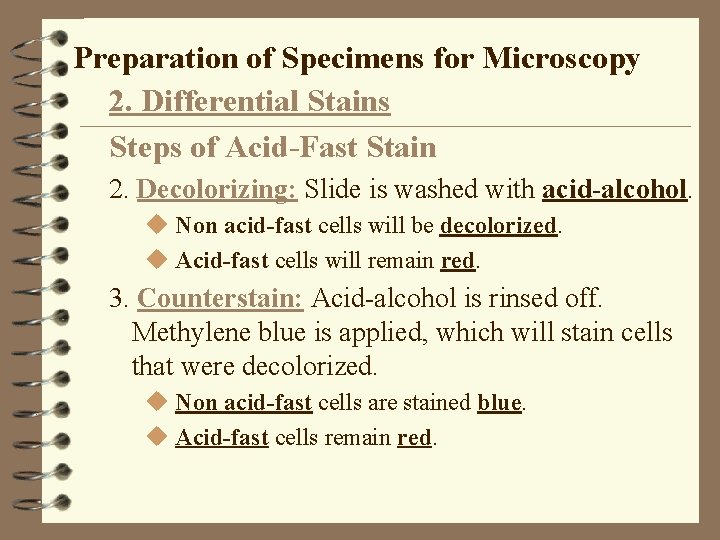 Preparation of Specimens for Microscopy

2. Differential Stains

Steps of Acid-Fast Stain

2. Decolorizing: Slide is washed with acid-alcohol.

◆ Non acid-fast cells will be decolorized.

◆ Acid-fast cells will remain red.

3. Counterstain: Acid-alcohol is rinsed off. Methylene blue is applied, which will stain cells that were decolorized.

◆ Non acid-fast cells are stained blue.

◆ Acid-fast cells remain red.